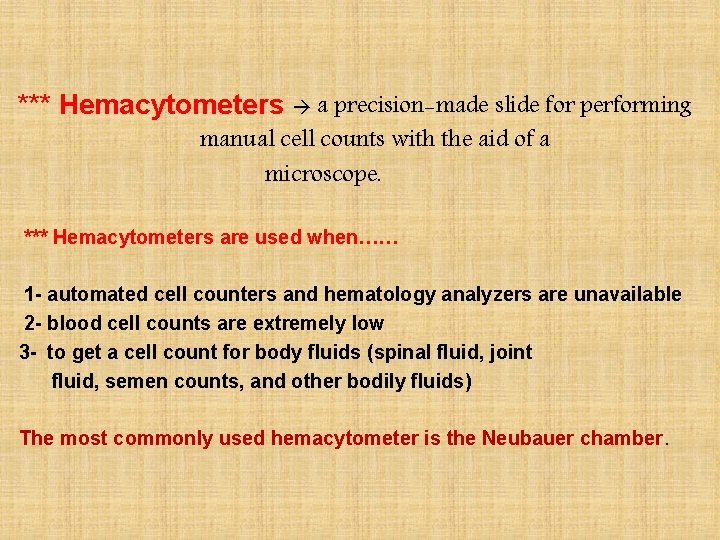 *** Hemacytometers → a precision-made slide for performing manual cell counts with the aid of a microscope.

*** Hemacytometers are used when……

1- automated cell counters and hematology analyzers are unavailable
2- blood cell counts are extremely low
3- to get a cell count for body fluids (spinal fluid, joint fluid, semen counts, and other bodily fluids)

The most commonly used hemacytometer is the Neubauer chamber.